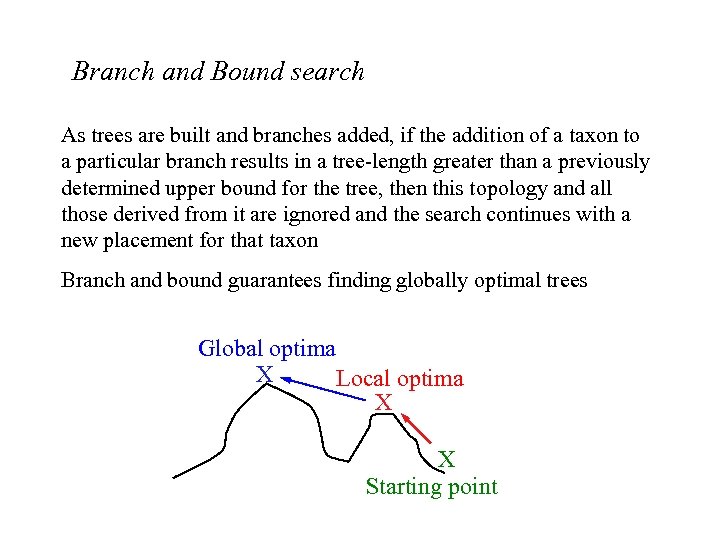 Branch and Bound search

As trees are built and branches added, if the addition of a taxon to a particular branch results in a tree-length greater than a previously determined upper bound for the tree, then this topology and all those derived from it are ignored and the search continues with a new placement for that taxon

Branch and bound guarantees finding globally optimal trees

Global optima
X
Local optima
X
X
Starting point